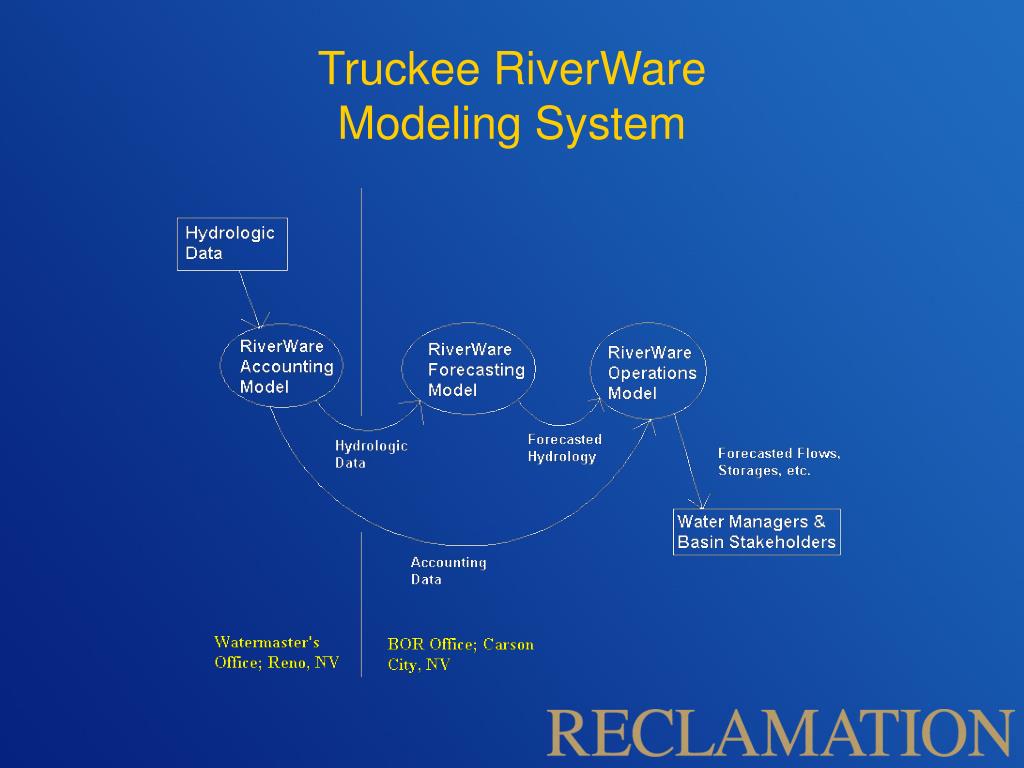 Truckee RiverWare Modeling System

Hydrologic Data

RiverWare Accounting Model

RiverWare Forecasting Model

RiverWare Operations Model

Hydrologic Data

Forecasted Hydrology

Forecasted Flows, Storages, etc.

Water Managers & Basin Stakeholders

Accounting Data

Watermaster's Office; Reno, NV

BOR Office; Carson City, NV

RECLAMATION